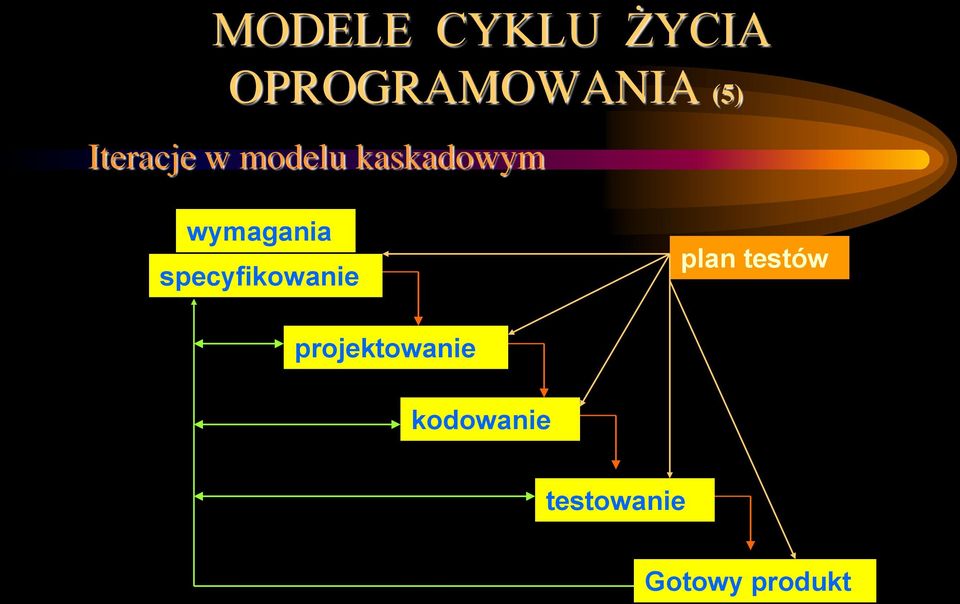 MODELE CYKLU ŻYCIA OPROGRAMOWANIA (5)

Iteracje w modelu kaskadowym

wymagania

specyfikowanie

plan testów

projektowanie

kodowanie

testowanie

Gotowy produkt